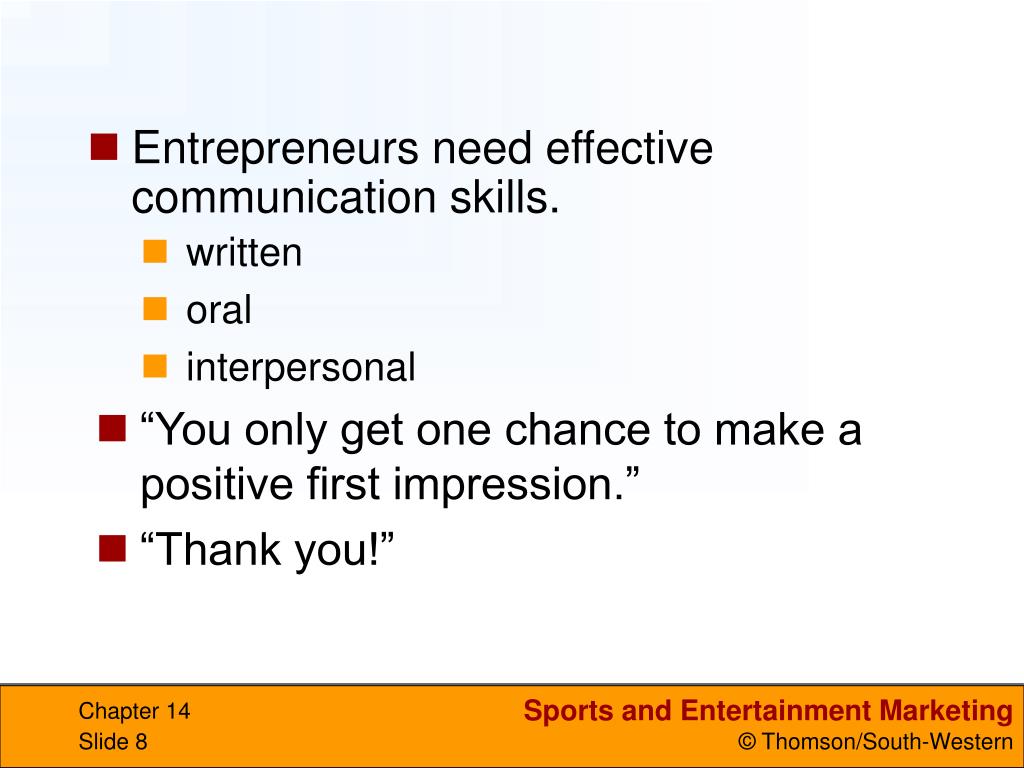 Entrepreneurs need effective communication skills.

written

oral

interpersonal

“You only get one chance to make a positive first impression.”

“Thank you!”

Chapter 14
Slide 8

Sports and Entertainment Marketing
© Thomson/South-Western